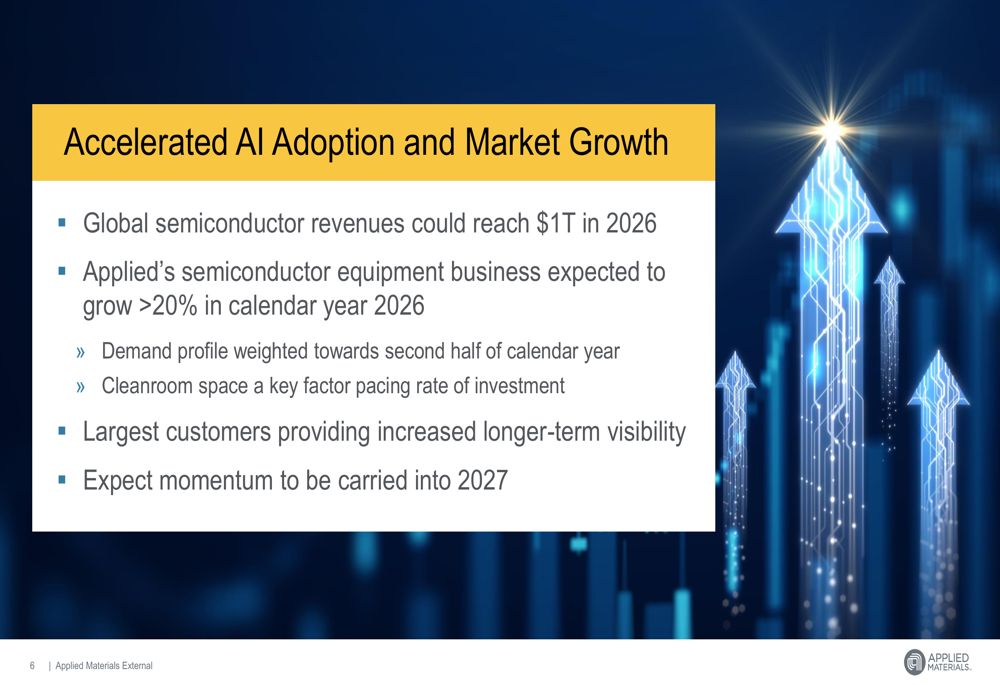 Accelerated AI Adoption and Market Growth

▪ Global semiconductor revenues could reach \$1T in 2026

▪ Applied's semiconductor equipment business expected to grow >20% in calendar year 2026

» Demand profile weighted towards second half of calendar year

» Cleanroom space a key factor pacing rate of investment

▪ Largest customers providing increased longer-term visibility

▪ Expect momentum to be carried into 2027

6 | Applied Materials External

APPLIED MATERIALS.